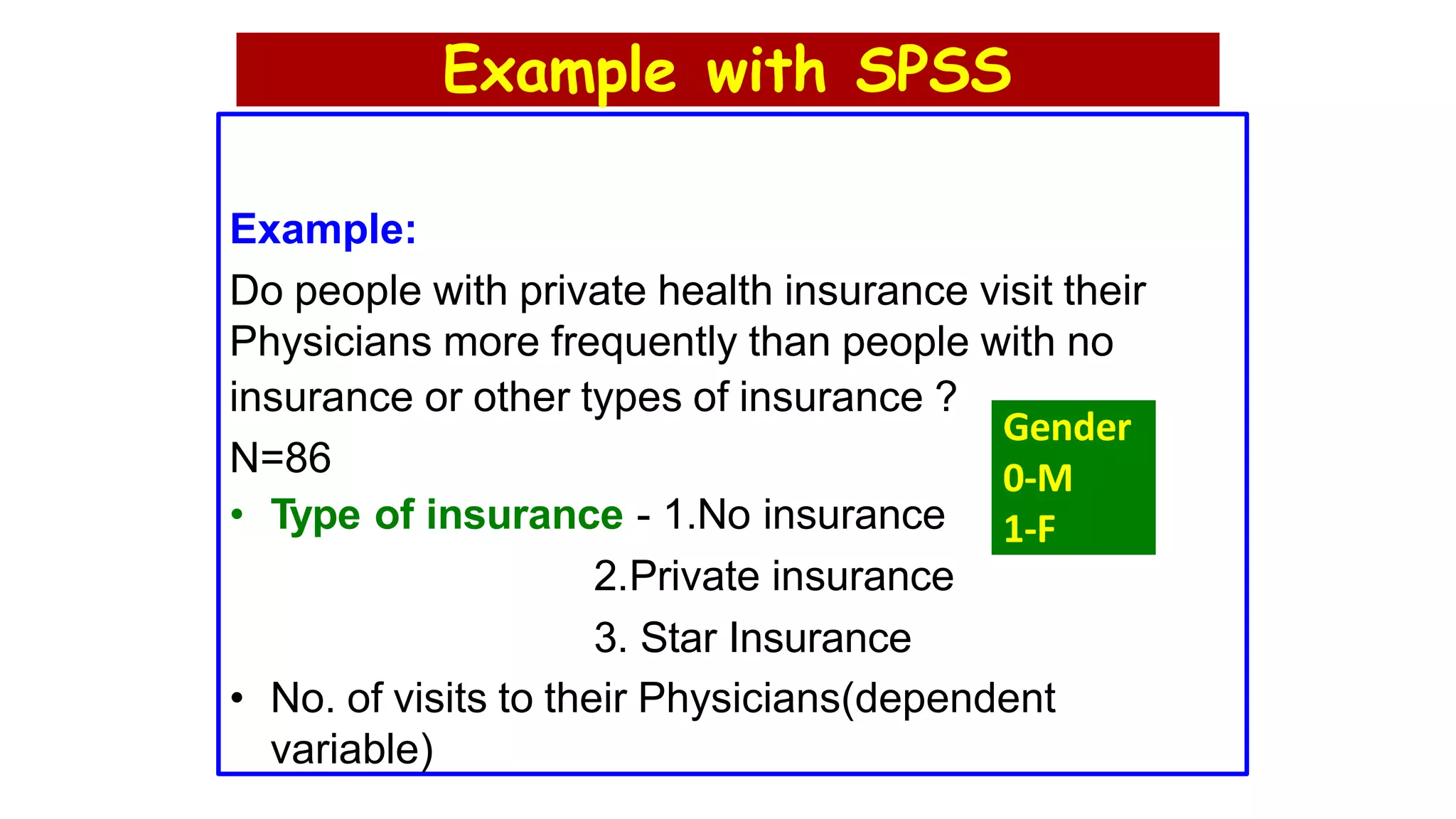 Example with SPSS

Example:

Do people with private health insurance visit their Physicians more frequently than people with no insurance or other types of insurance ?

N=86

• Type of insurance - 1.No insurance
2.Private insurance
3. Star Insurance

• No. of visits to their Physicians(dependent variable)

Gender
0-M
1-F